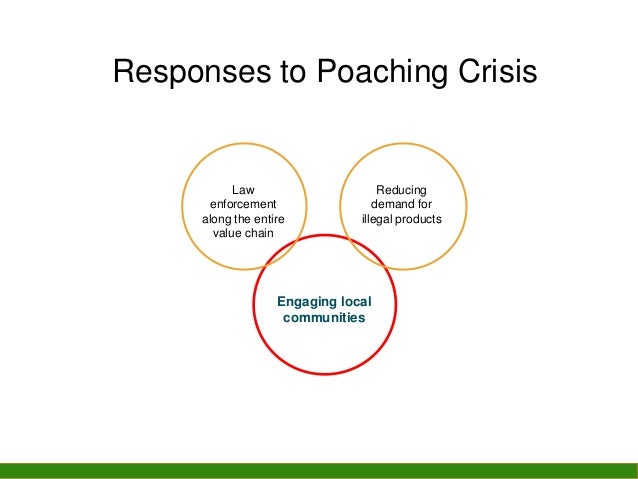 Responses to Poaching Crisis

Law enforcement along the entire value chain

Reducing demand for illegal products

Engaging local communities